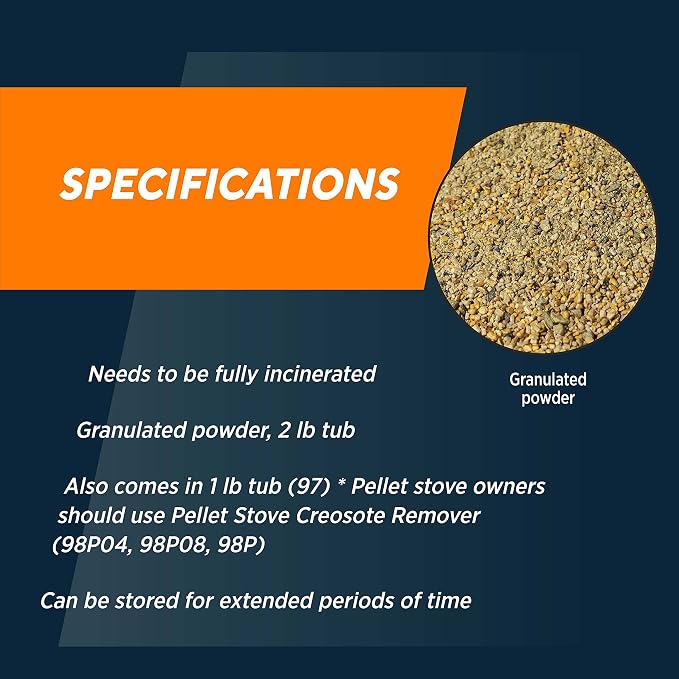 SPECIFICATIONS

Granulated powder

Needs to be fully incinerated

Granulated powder, 2 lb tub

Also comes in 1 lb tub (97) * Pellet stove owners should use Pellet Stove Creosote Remover (98P04, 98P08, 98P)

Can be stored for extended periods of time